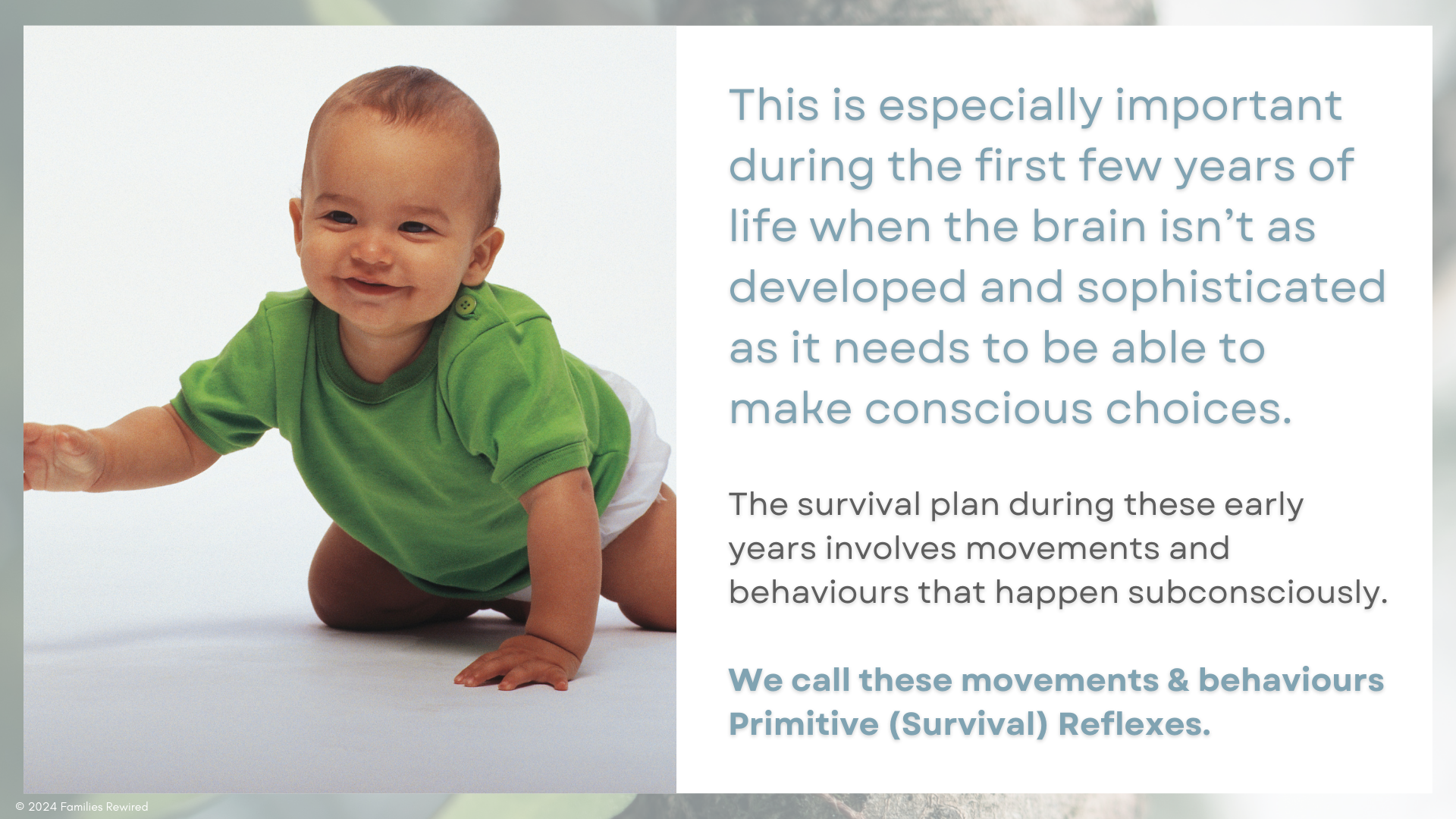 This is especially important during the first few years of life when the brain isn’t as developed and sophisticated as it needs to be able to make conscious choices.

The survival plan during these early years involves movements and behaviours that happen subconsciously.

We call these movements & behaviours Primitive (Survival) Reflexes.

© 2024 Families Rewired